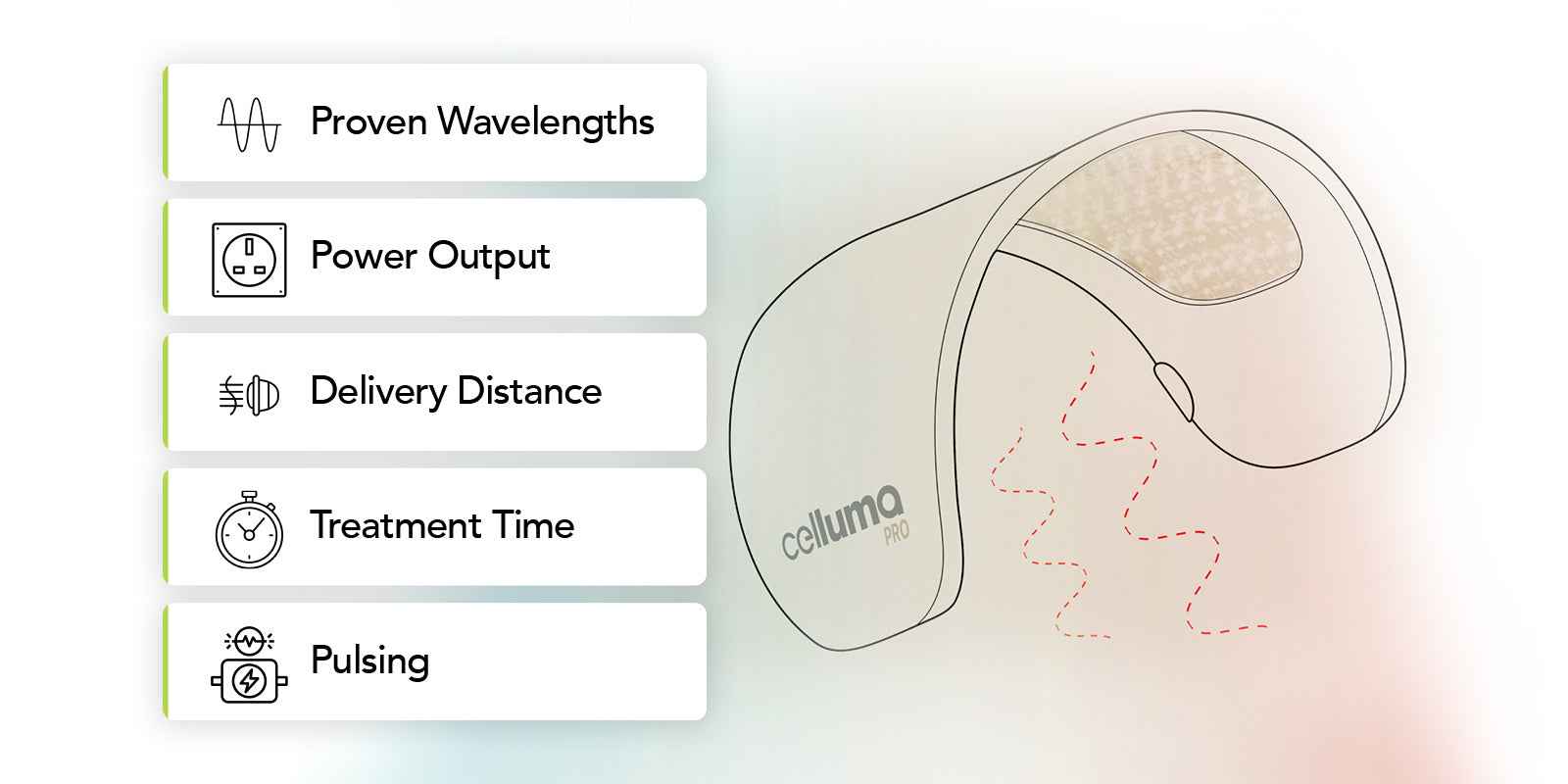 Proven Wavelengths

Power Output

Delivery Distance

Treatment Time

Pulsing

celluma PRO